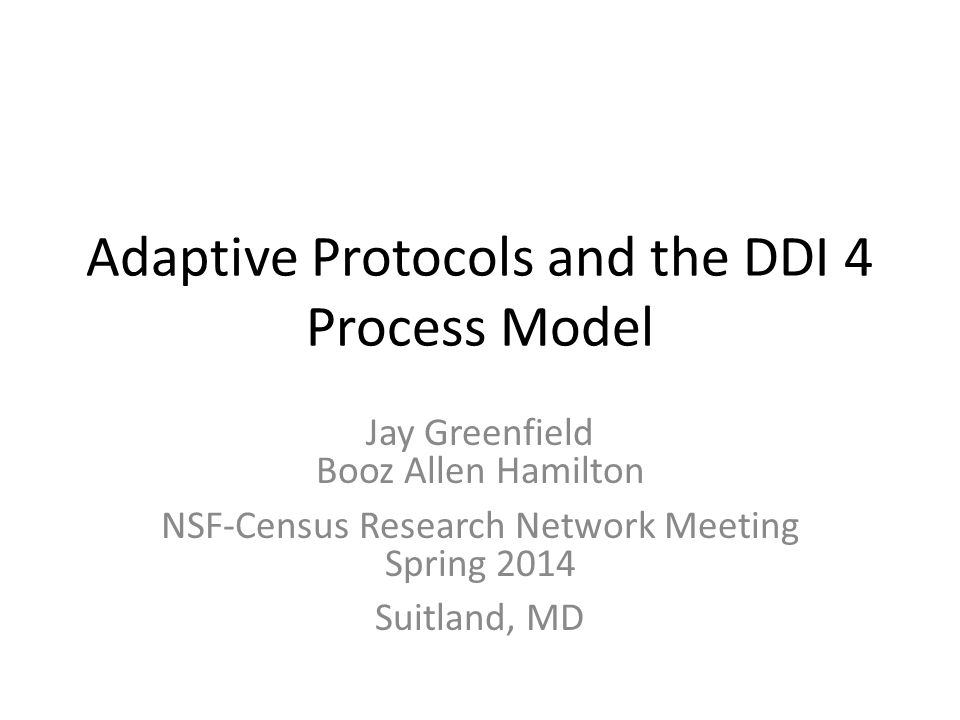 Adaptive Protocols and the DDI 4 Process Model

Jay Greenfield
Booz Allen Hamilton

NSF-Census Research Network Meeting
Spring 2014

Suitland, MD